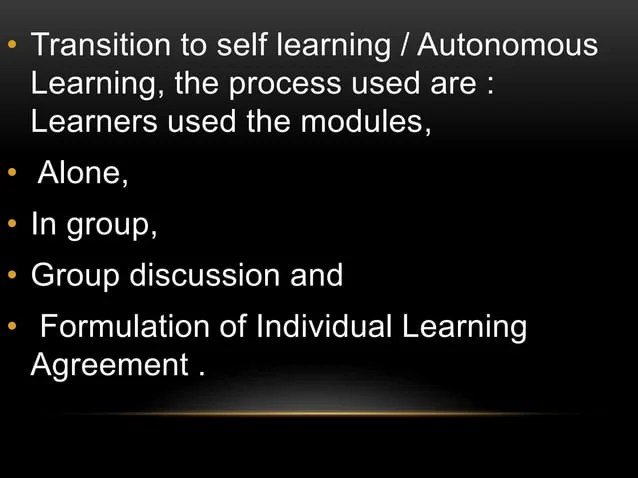 • Transition to self learning / Autonomous Learning, the process used are : Learners used the modules,

• Alone,

• In group,

• Group discussion and

• Formulation of Individual Learning Agreement .